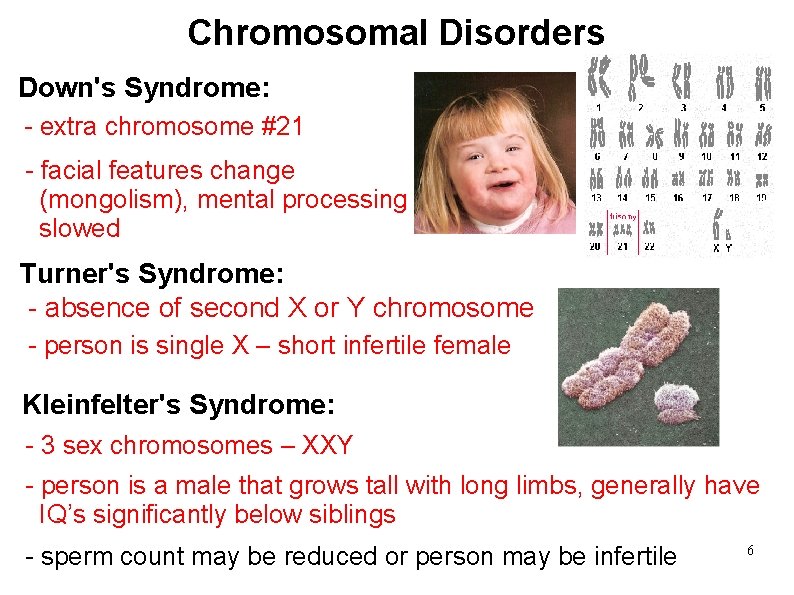 Chromosomal Disorders

Down's Syndrome:

- extra chromosome #21

- facial features change (mongolism), mental processing slowed

1 2 3 4 5
6 7 8 9 10 11 12
13 14 15 16 17 18 19
trisomy
20 21 22 X Y

Turner's Syndrome:

- absence of second X or Y chromosome

- person is single X – short infertile female

Kleinfelter's Syndrome:

- 3 sex chromosomes – XXY

- person is a male that grows tall with long limbs, generally have IQ's significantly below siblings

- sperm count may be reduced or person may be infertile

6